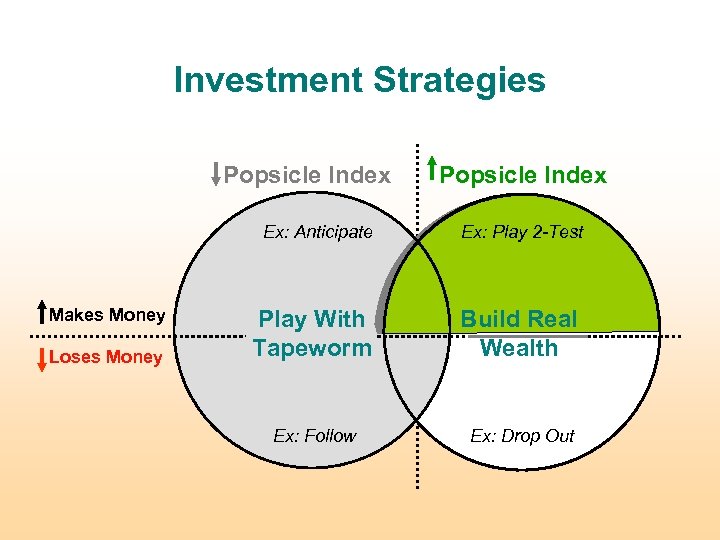 Investment Strategies

↓Popsicle Index

↑Popsicle Index

Ex: Anticipate

Ex: Play 2-Test

↑Makes Money

↓Loses Money

Play With Tapeworm

Build Real Wealth

Ex: Follow

Ex: Drop Out